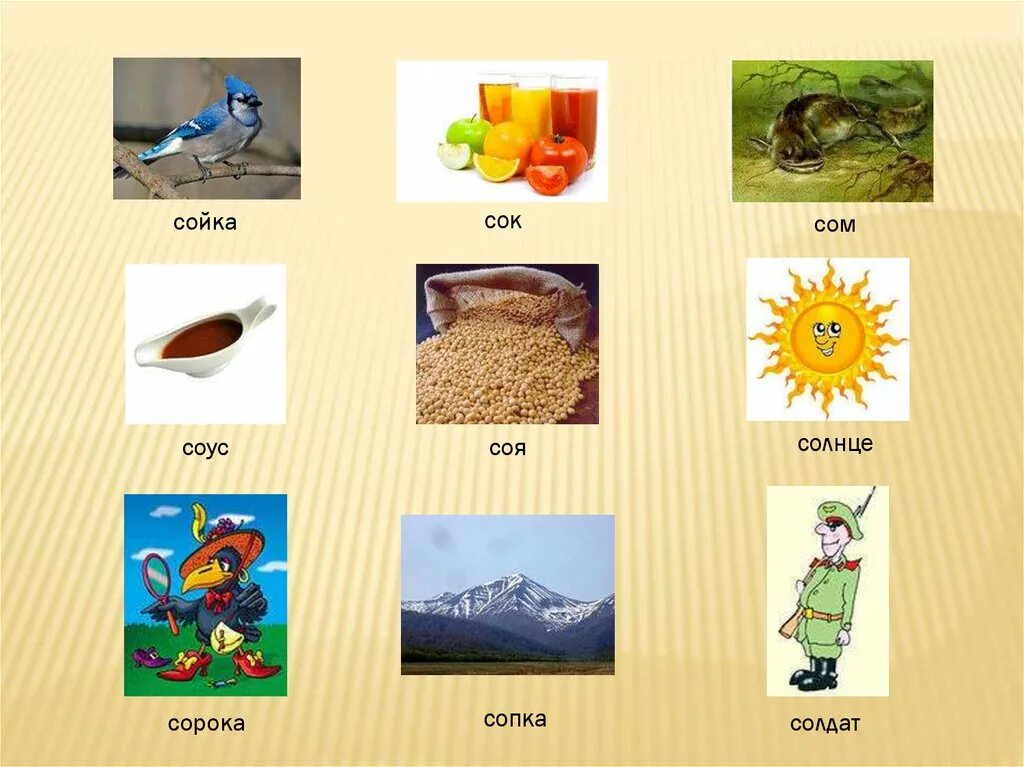 сойка

сок

сом

соус

соя

солнце

сорока

сопка

солдат